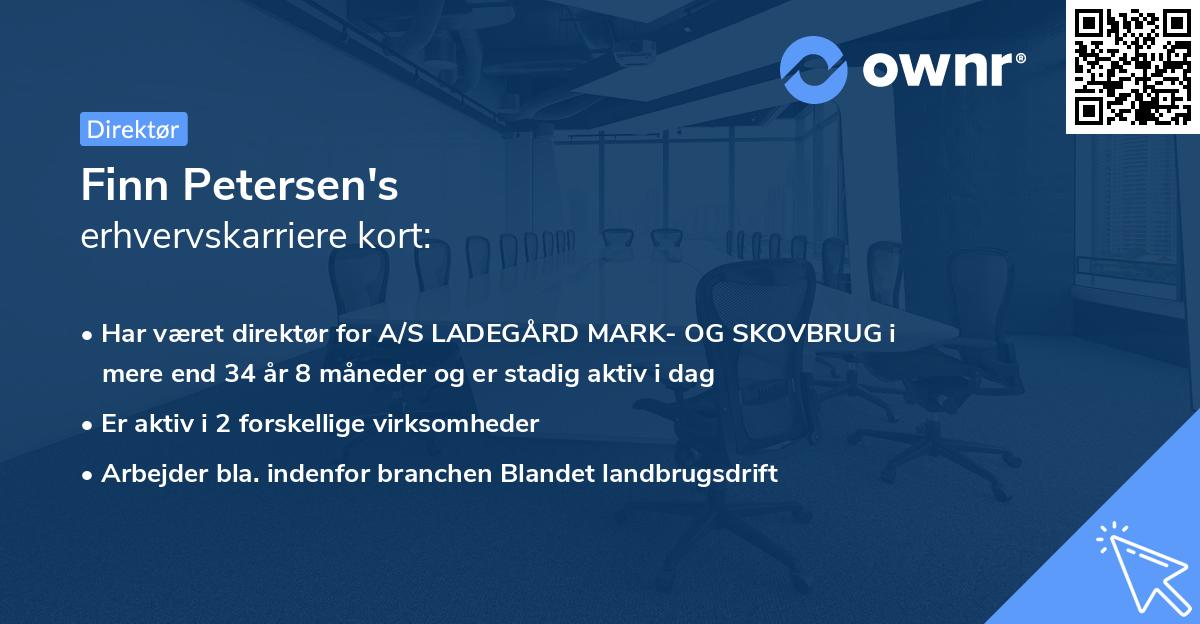 ownr®

Direktør

Finn Petersen's
erhvervskarriere kort:

• Har været direktør for A/S LADEGÅRD MARK- OG SKOVBRUG i mere end 34 år 8 måneder og er stadig aktiv i dag
• Er aktiv i 2 forskellige virksomheder
• Arbejder bla. indenfor branchen Blandet landbrugsdrift